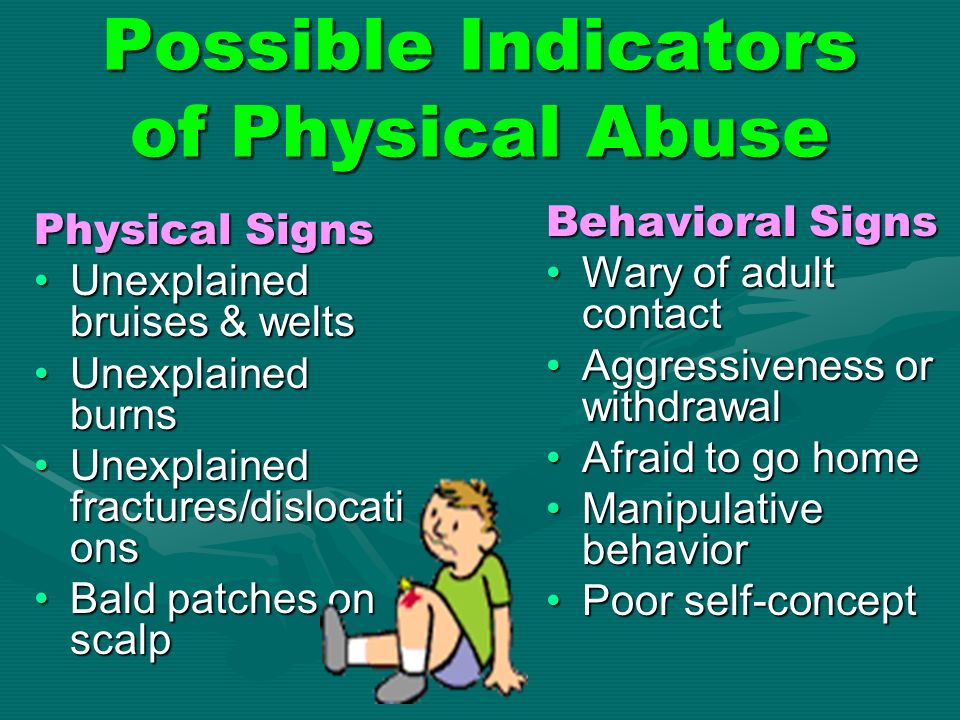 Possible Indicators of Physical Abuse

Physical Signs
• Unexplained bruises & welts
• Unexplained burns
• Unexplained fractures/dislocations
• Bald patches on scalp

Behavioral Signs
• Wary of adult contact
• Aggressiveness or withdrawal
• Afraid to go home
• Manipulative behavior
• Poor self-concept